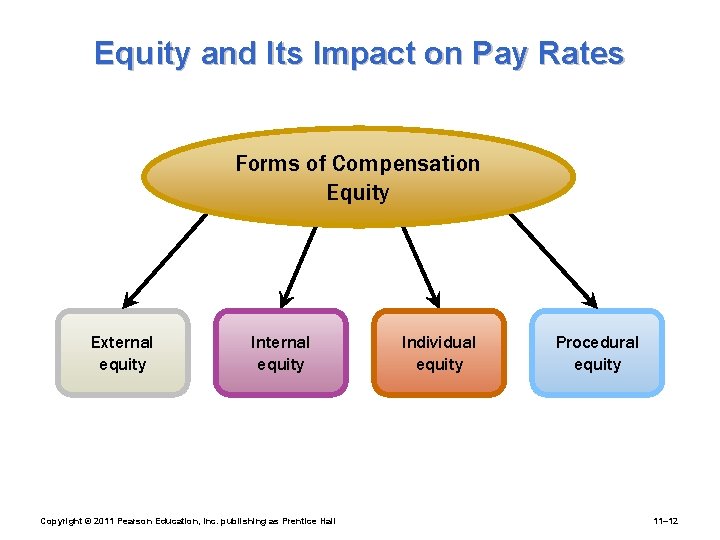 Equity and Its Impact on Pay Rates

Forms of Compensation Equity

External equity

Internal equity

Individual equity

Procedural equity

Copyright © 2011 Pearson Education, Inc. publishing as Prentice Hall

11–12